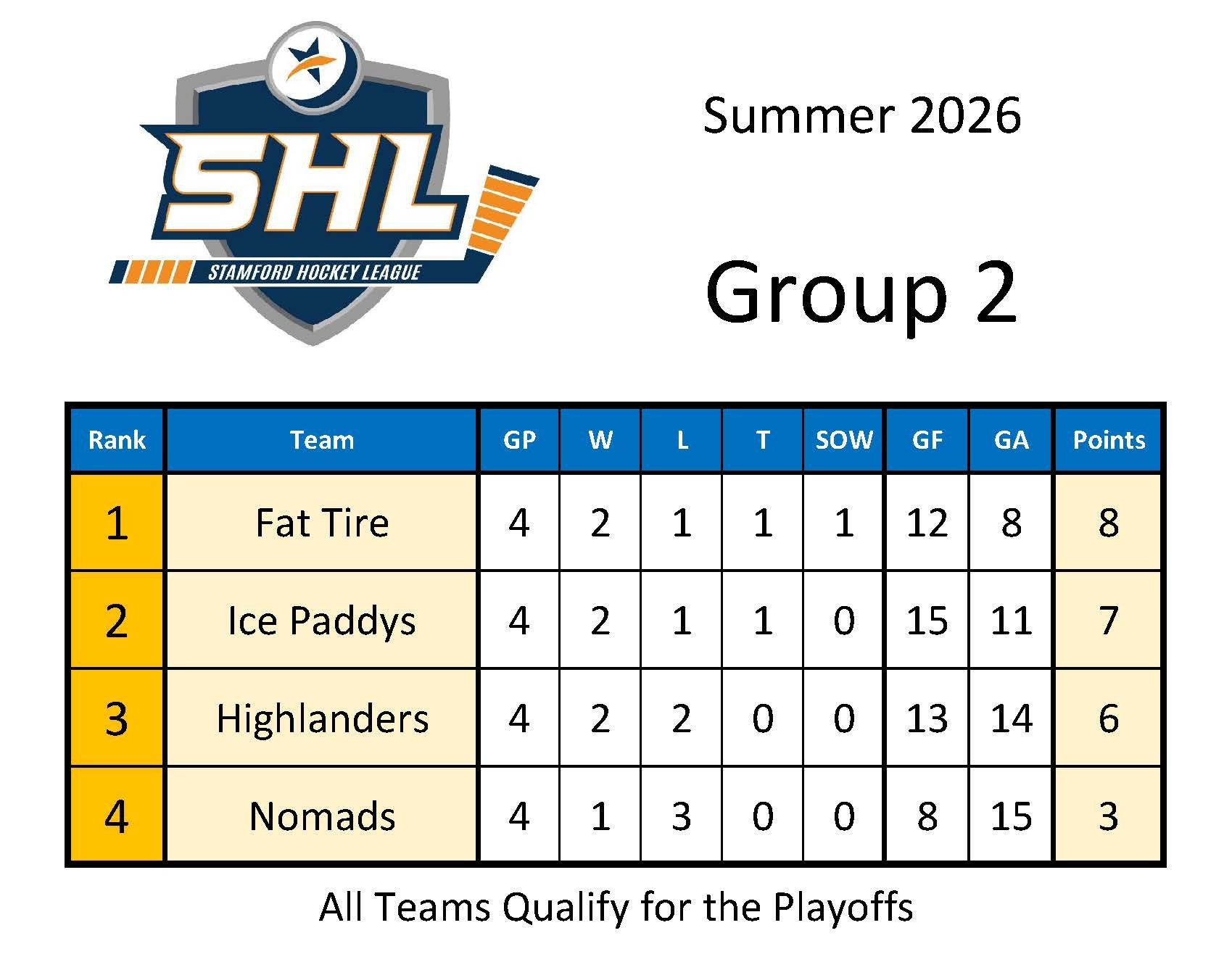 SHL
STAMFORD HOCKEY LEAGUE

Summer 2026

Group 2

| Rank | Team | GP | W | L | T | SOW | GF | GA | Points |
|---|---|---|---|---|---|---|---|---|---|
| 1 | Fat Tire | 4 | 2 | 1 | 1 | 1 | 12 | 8 | 8 |
| 2 | Ice Paddys | 4 | 2 | 1 | 1 | 0 | 15 | 11 | 7 |
| 3 | Highlanders | 4 | 2 | 2 | 0 | 0 | 13 | 14 | 6 |
| 4 | Nomads | 4 | 1 | 3 | 0 | 0 | 8 | 15 | 3 |

All Teams Qualify for the Playoffs